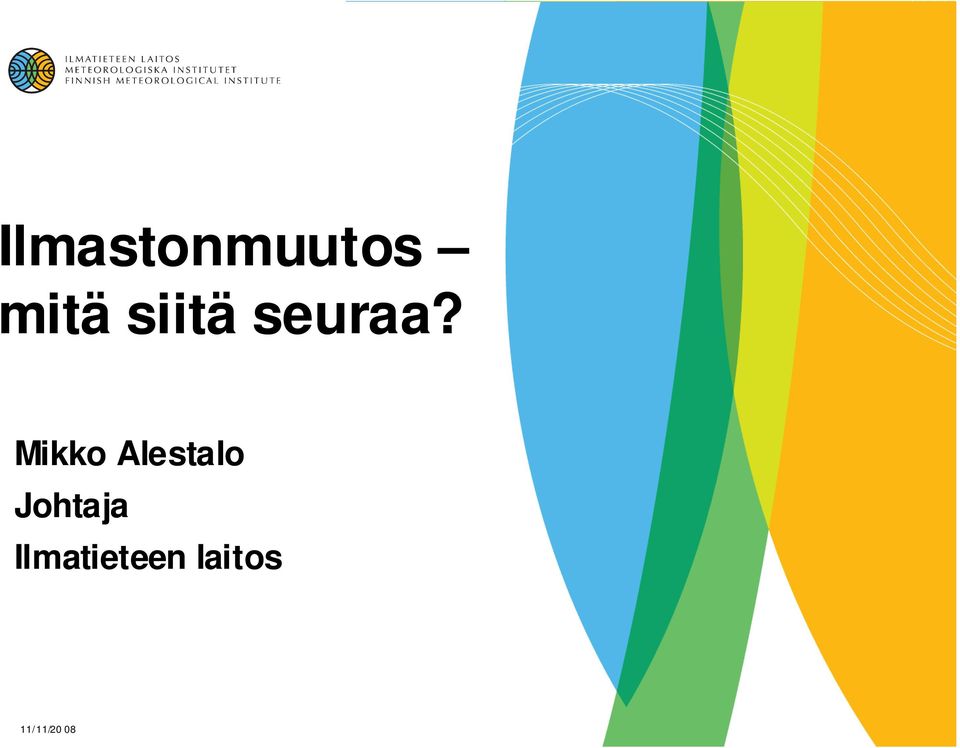 ILMATIETEEN LAITOS
METEOROLOGISKA INSTITUTET
FINNISH METEOROLOGICAL INSTITUTE

Ilmastonmuutos – mitä siitä seuraa?

Mikko Alestalo

Johtaja

Ilmatieteen laitos

11/11/20 08